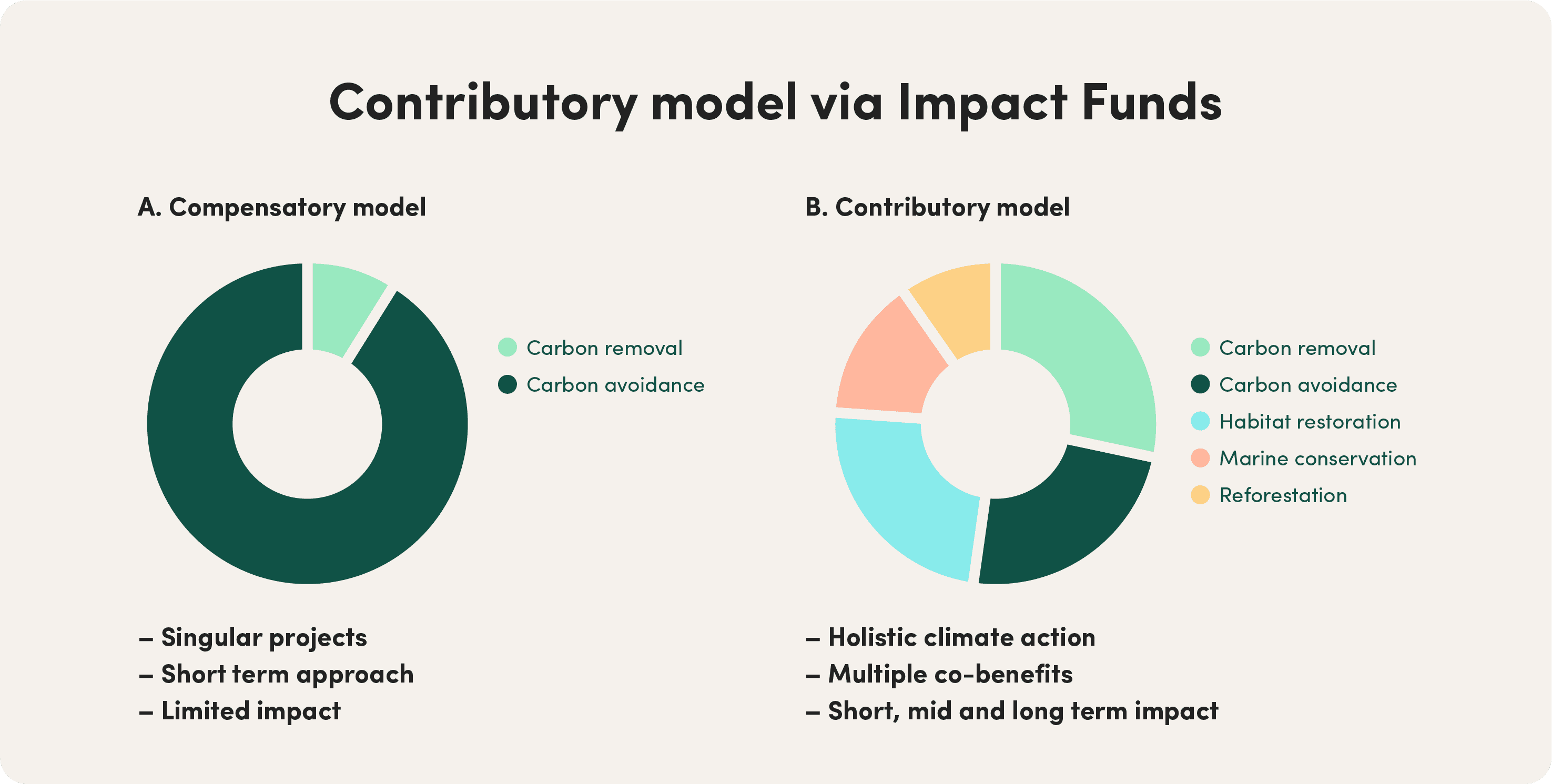 Contributory model via Impact Funds

A. Compensatory model

Carbon removal
Carbon avoidance

– Singular projects
– Short term approach
– Limited impact

B. Contributory model

Carbon removal
Carbon avoidance
Habitat restoration
Marine conservation
Reforestation

– Holistic climate action
– Multiple co-benefits
– Short, mid and long term impact